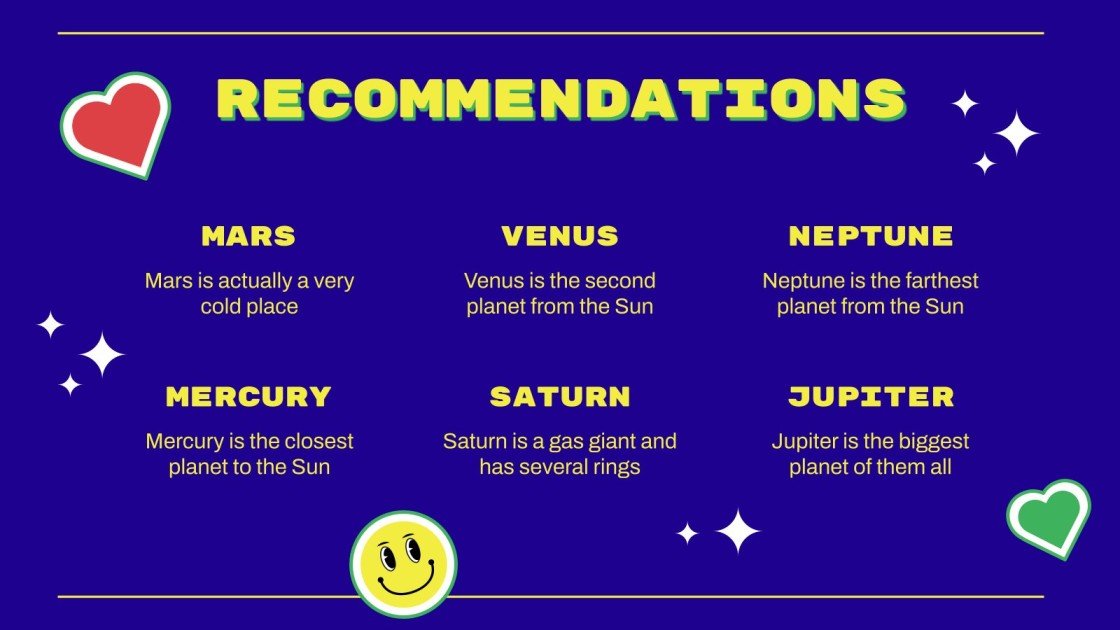 RECOMMENDATIONS

MARS

Mars is actually a very cold place

VENUS

Venus is the second planet from the Sun

NEPTUNE

Neptune is the farthest planet from the Sun

MERCURY

Mercury is the closest planet to the Sun

SATURN

Saturn is a gas giant and has several rings

JUPITER

Jupiter is the biggest planet of them all